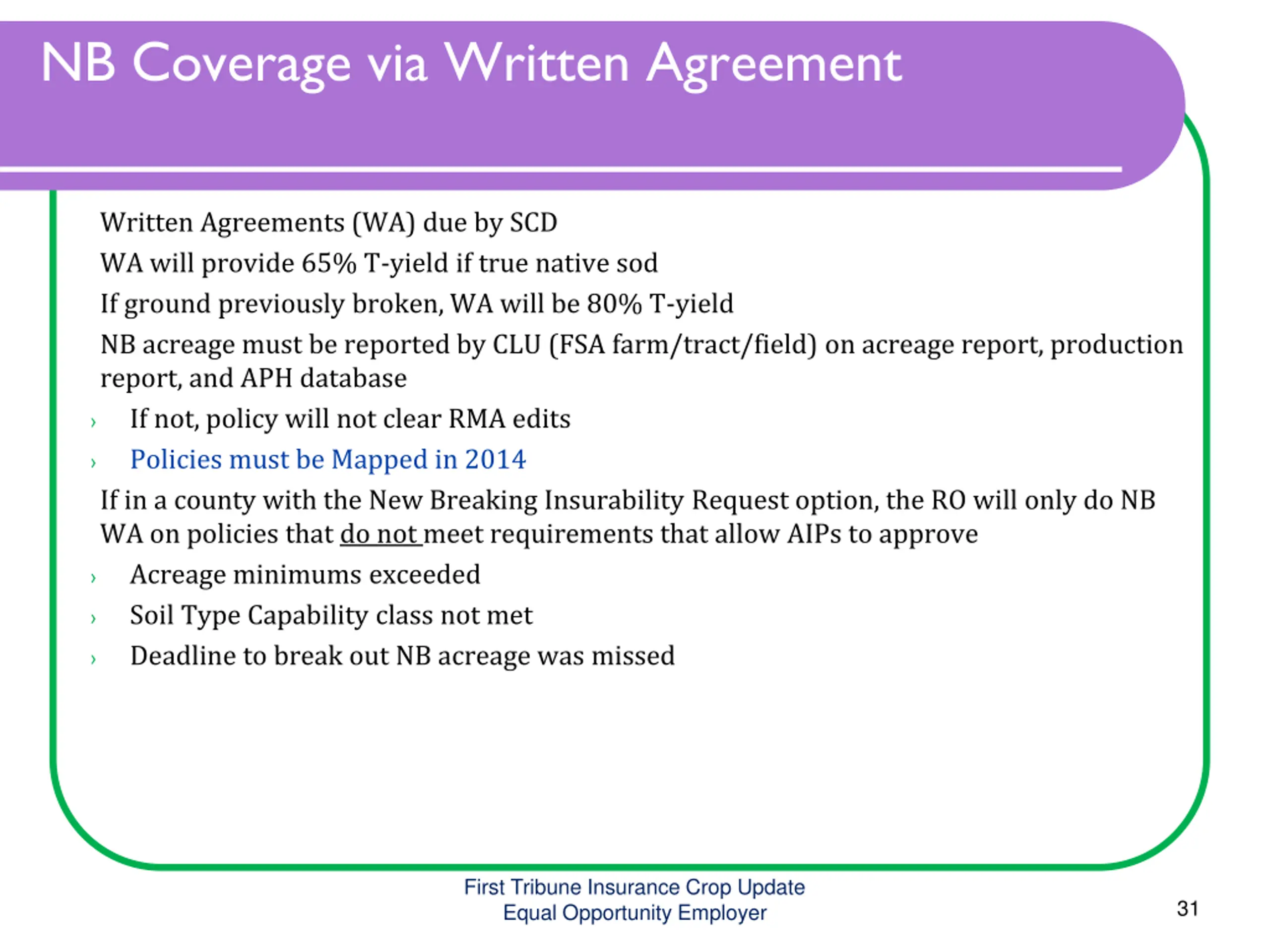 NB Coverage via Written Agreement

Written Agreements (WA) due by SCD

WA will provide 65% T-yield if true native sod

If ground previously broken, WA will be 80% T-yield

NB acreage must be reported by CLU (FSA farm/tract/field) on acreage report, production report, and APH database

› If not, policy will not clear RMA edits

› Policies must be Mapped in 2014

If in a county with the New Breaking Insurability Request option, the RO will only do NB WA on policies that do not meet requirements that allow AIPs to approve

› Acreage minimums exceeded

› Soil Type Capability class not met

› Deadline to break out NB acreage was missed

First Tribune Insurance Crop Update
Equal Opportunity Employer

31